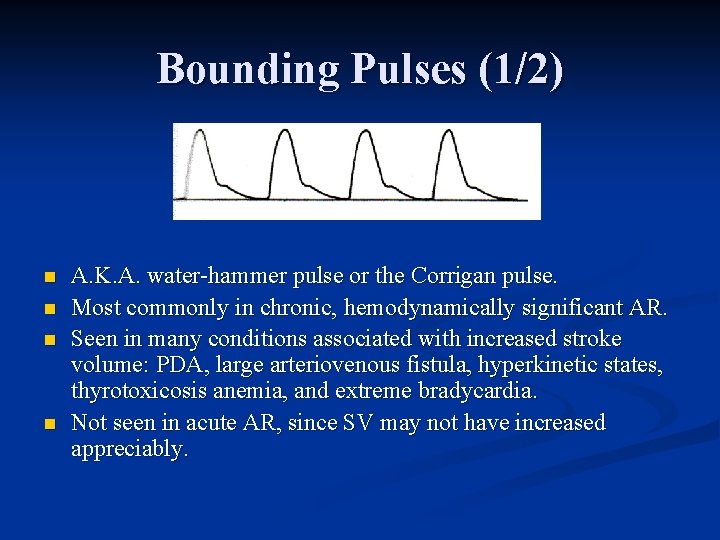 Bounding Pulses (1/2)

- A.K.A. water-hammer pulse or the Corrigan pulse.
- Most commonly in chronic, hemodynamically significant AR.
- Seen in many conditions associated with increased stroke volume: PDA, large arteriovenous fistula, hyperkinetic states, thyrotoxicosis anemia, and extreme bradycardia.
- Not seen in acute AR, since SV may not have increased appreciably.